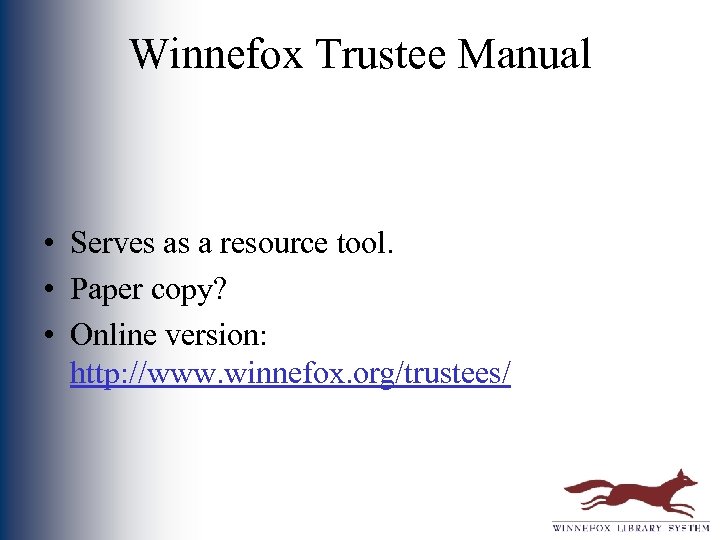 Winnefox Trustee Manual

• Serves as a resource tool.
• Paper copy?
• Online version: http://www.winnefox.org/trustees/

WINNEFOX LIBRARY SYSTEM